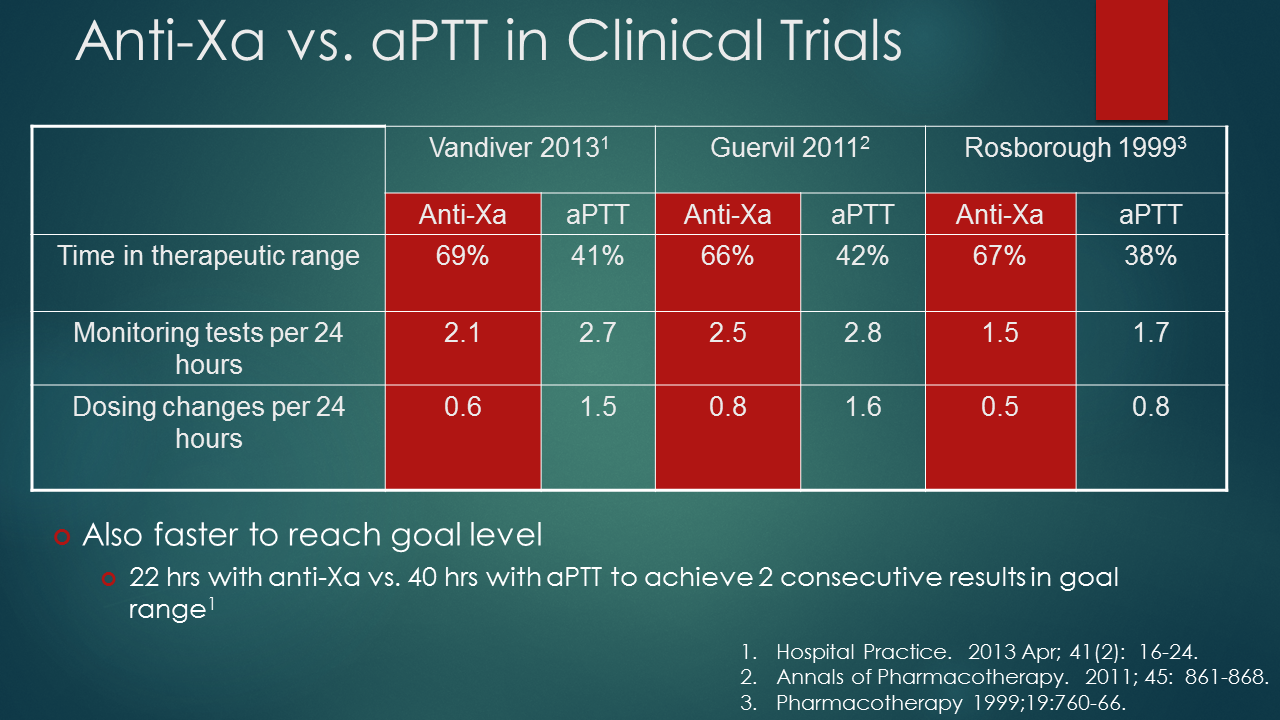 Anti-Xa vs. aPTT in Clinical Trials

| | Vandiver 2013$^1$ | | Guervil 2011$^2$ | | Rosborough 1999$^3$ | |
|---|---|---|---|---|---|---|
| | Anti-Xa | aPTT | Anti-Xa | aPTT | Anti-Xa | aPTT |
| Time in therapeutic range | 69% | 41% | 66% | 42% | 67% | 38% |
| Monitoring tests per 24 hours | 2.1 | 2.7 | 2.5 | 2.8 | 1.5 | 1.7 |
| Dosing changes per 24 hours | 0.6 | 1.5 | 0.8 | 1.6 | 0.5 | 0.8 |

Also faster to reach goal level

22 hrs with anti-Xa vs. 40 hrs with aPTT to achieve 2 consecutive results in goal range$^1$

1. Hospital Practice. 2013 Apr; 41(2): 16-24.
2. Annals of Pharmacotherapy. 2011; 45: 861-868.
3. Pharmacotherapy 1999;19:760-66.